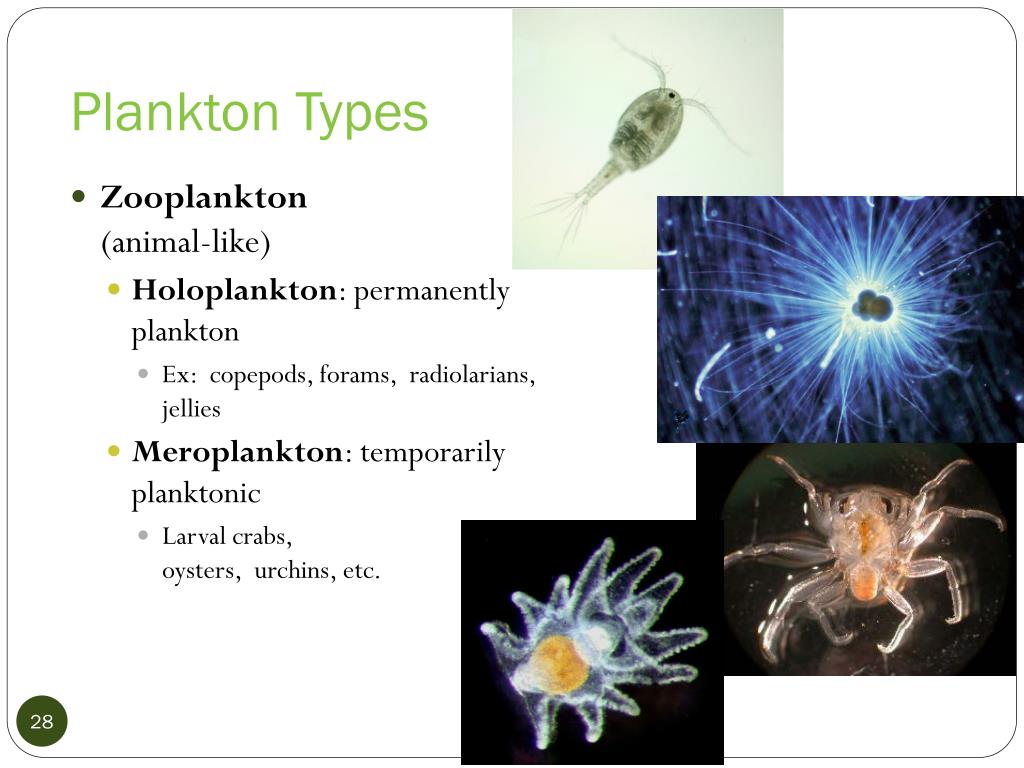 Plankton Types

Zooplankton (animal-like)

Holoplankton: permanently plankton

Ex: copepods, forams, radiolarians, jellies

Meroplankton: temporarily planktonic

Larval crabs, oysters, urchins, etc.

28